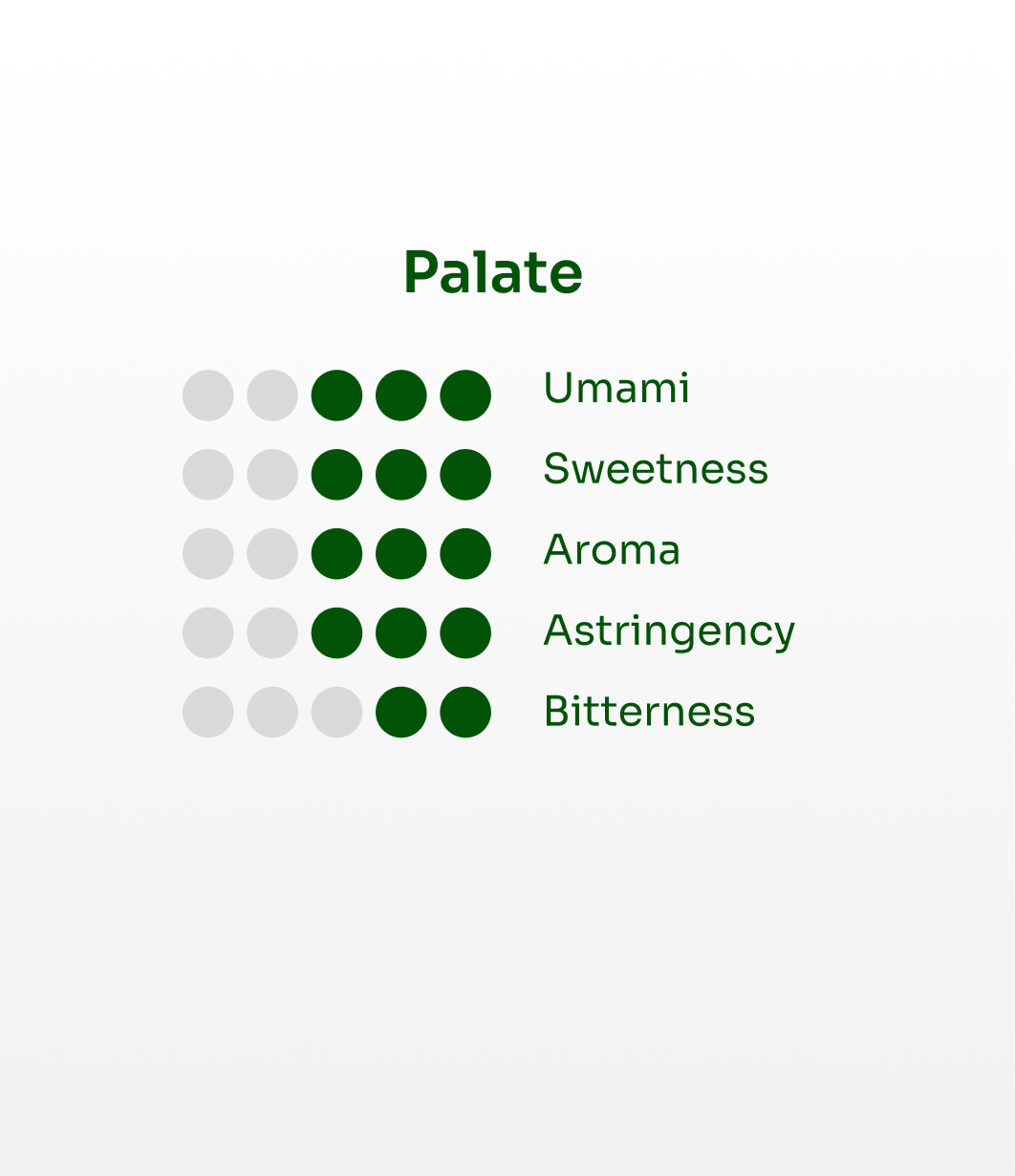 Palate

Umami

Sweetness

Aroma

Astringency

Bitterness